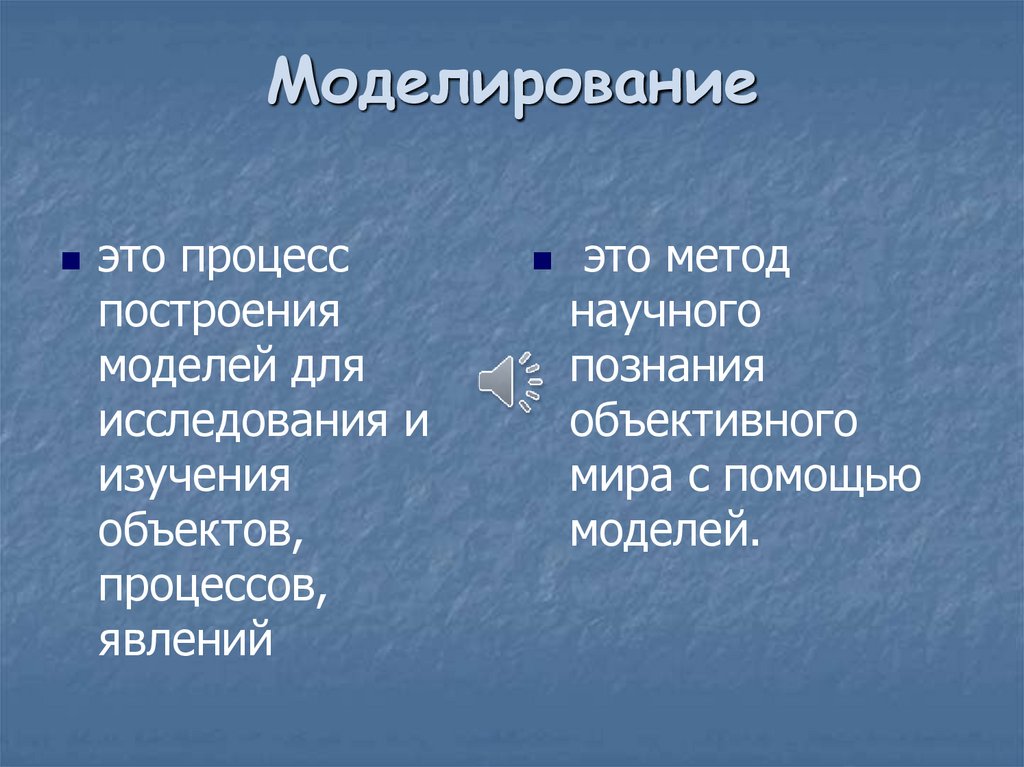 Моделирование

- это процесс построения моделей для исследования и изучения объектов, процессов, явлений

- это метод научного познания объективного мира с помощью моделей.